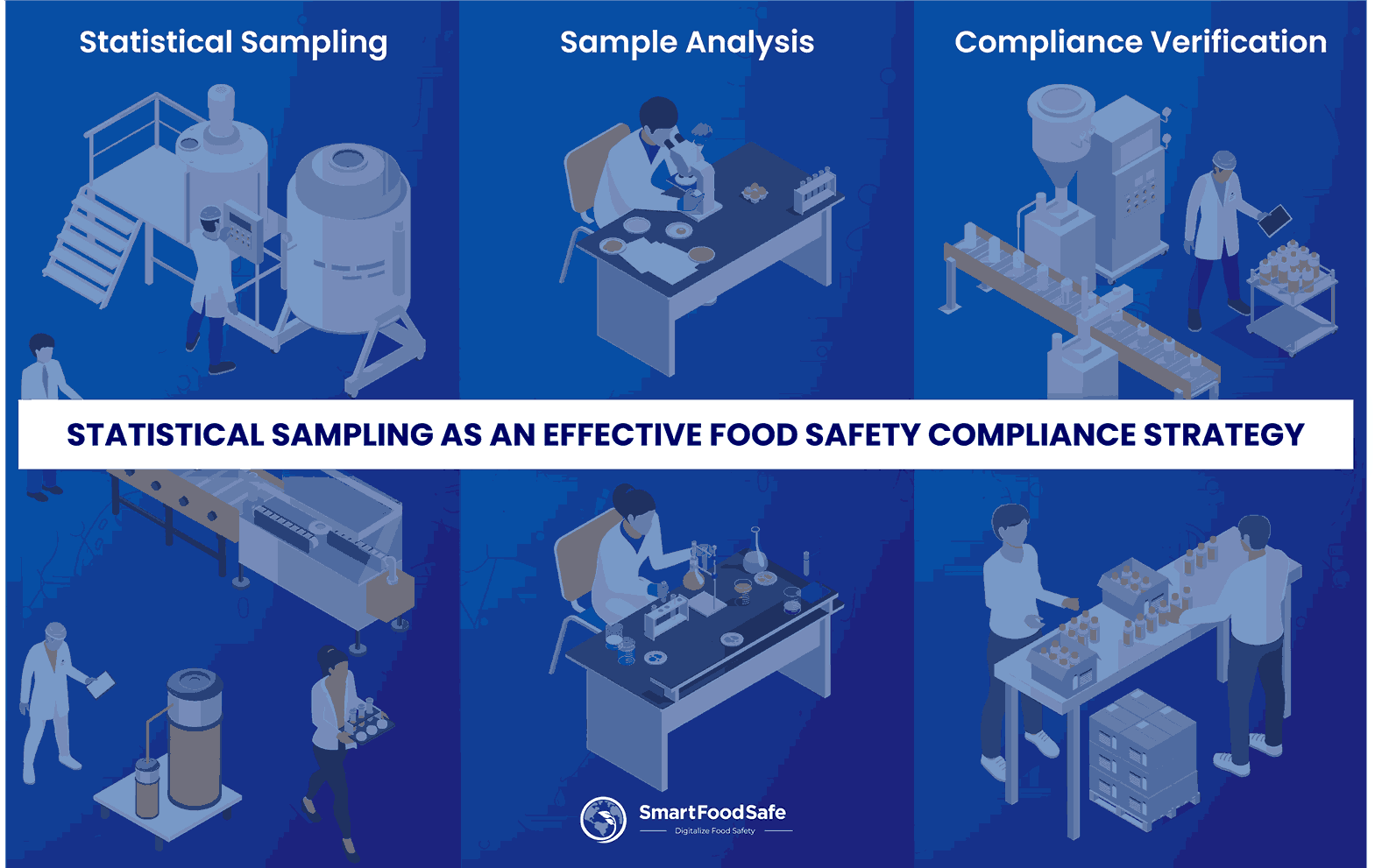 Statistical Sampling

Sample Analysis

Compliance Verification

STATISTICAL SAMPLING AS AN EFFECTIVE FOOD SAFETY COMPLIANCE STRATEGY

SmartFoodSafe
Digitalize Food Safety